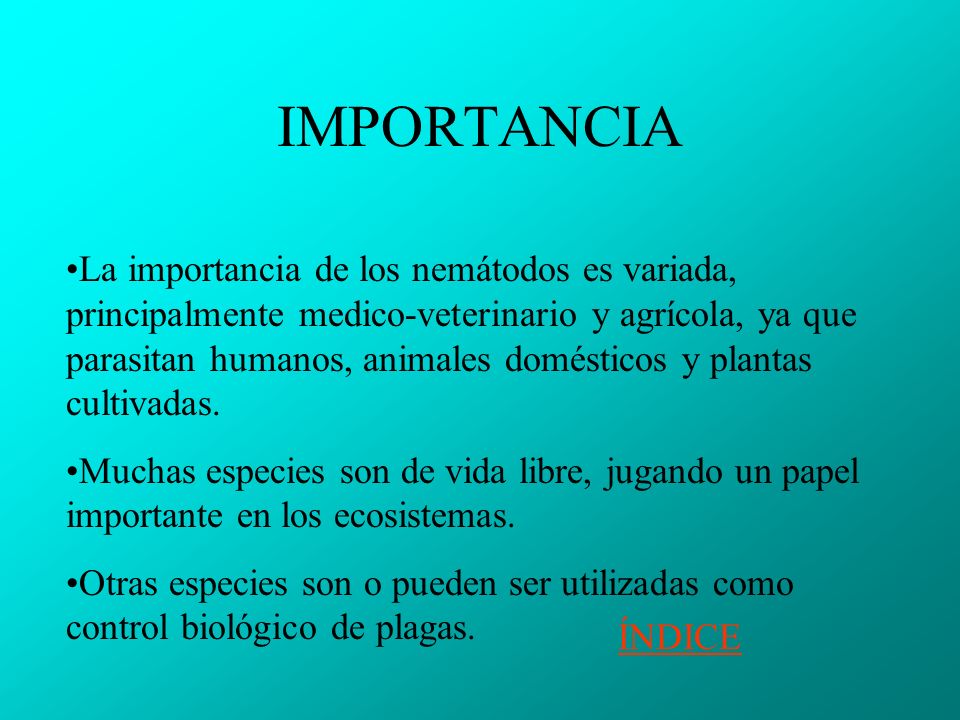 IMPORTANCIA

•La importancia de los nemátodos es variada, principalmente medico-veterinario y agrícola, ya que parasitan humanos, animales domésticos y plantas cultivadas.

•Muchas especies son de vida libre, jugando un papel importante en los ecosistemas.

•Otras especies son o pueden ser utilizadas como control biológico de plagas.

ÍNDICE